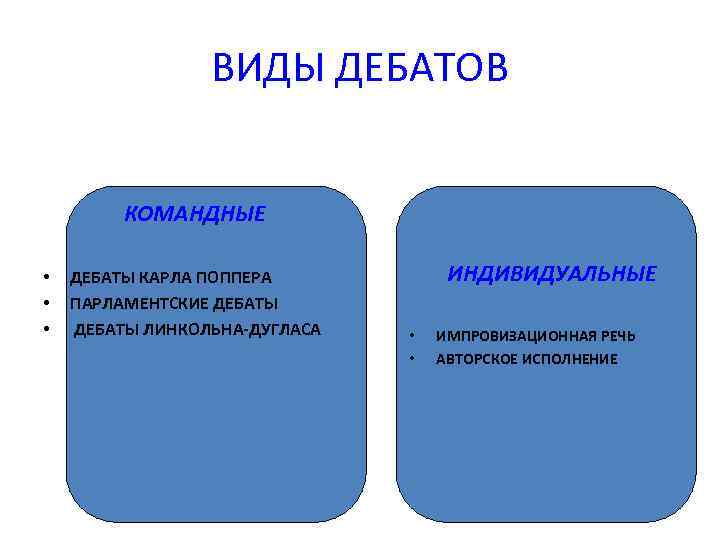 ВИДЫ ДЕБАТОВ

КОМАНДНЫЕ

• ДЕБАТЫ КАРЛА ПОППЕРА
• ПАРЛАМЕНТСКИЕ ДЕБАТЫ
• ДЕБАТЫ ЛИНКОЛЬНА-ДУГЛАСА

ИНДИВИДУАЛЬНЫЕ

• ИМПРОВИЗАЦИОННАЯ РЕЧЬ
• АВТОРСКОЕ ИСПОЛНЕНИЕ